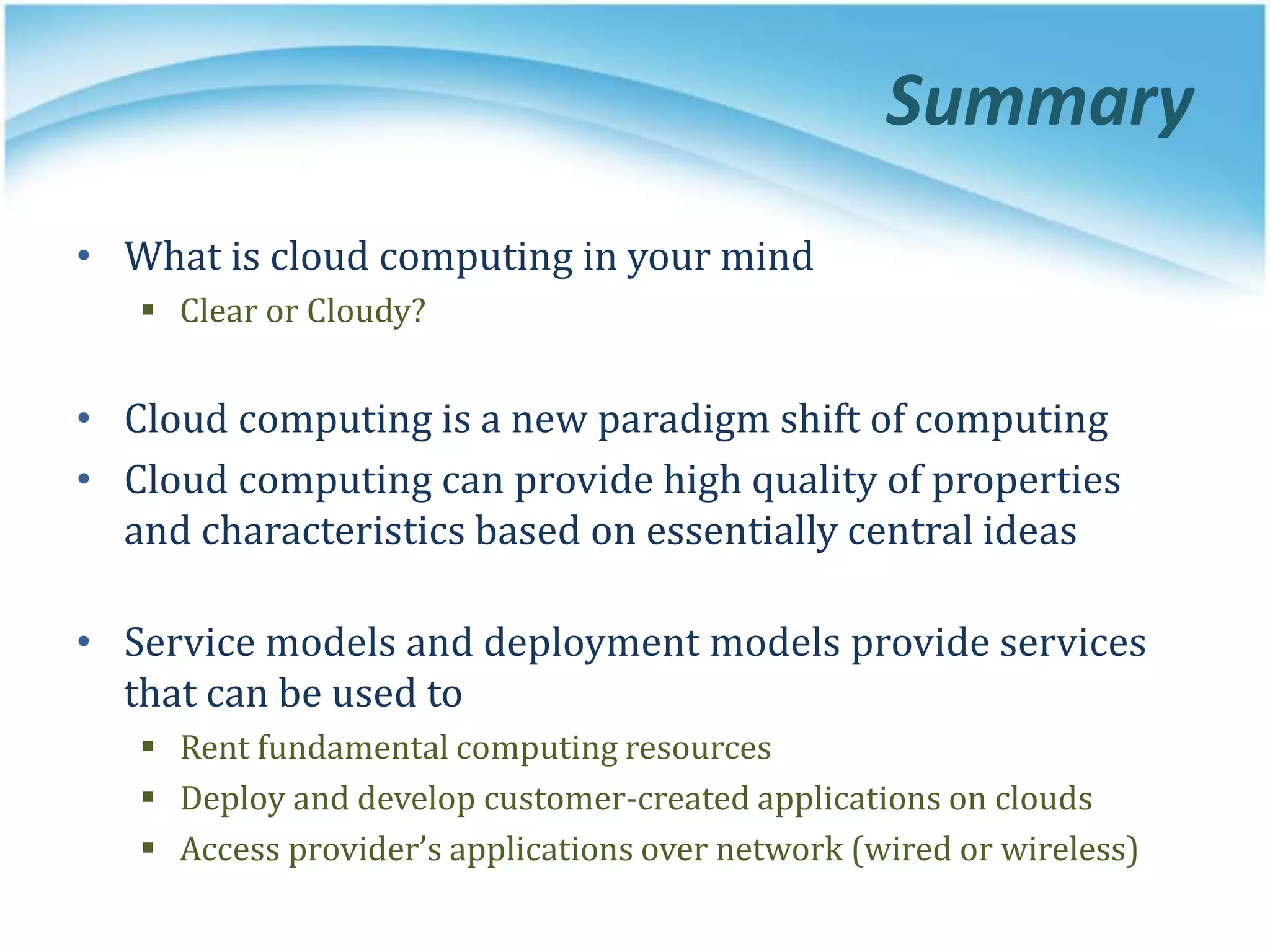 Summary

• What is cloud computing in your mind
  ▪ Clear or Cloudy?

• Cloud computing is a new paradigm shift of computing
• Cloud computing can provide high quality of properties and characteristics based on essentially central ideas

• Service models and deployment models provide services that can be used to
  ▪ Rent fundamental computing resources
  ▪ Deploy and develop customer-created applications on clouds
  ▪ Access provider's applications over network (wired or wireless)